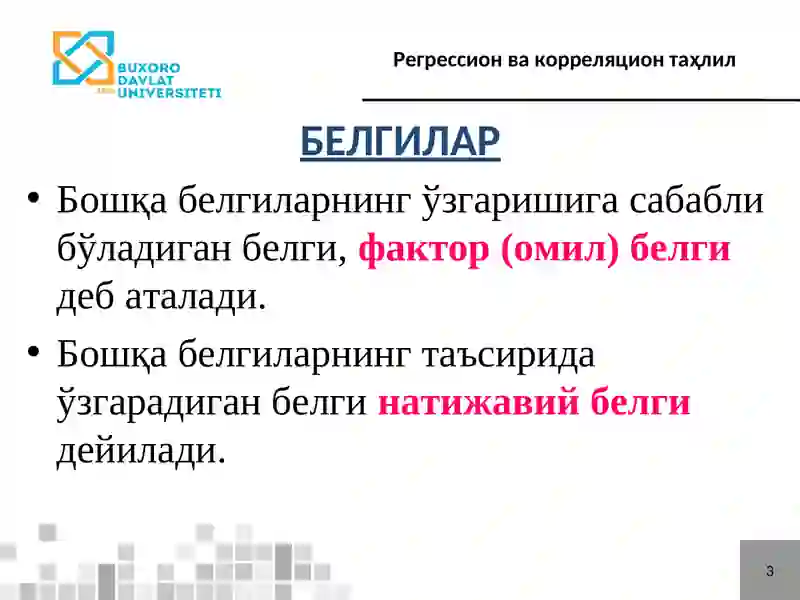 BUXORO DAVLAT UNIVERSITETI

Регрессион ва корреляцион таҳлил

БЕЛГИЛАР

• Бошқа белгиларнинг ўзгаришига сабабли бўладиган белги, фактор (омил) белги деб аталади.

• Бошқа белгиларнинг таъсирида ўзгарадиган белги натижавий белги дейилади.

3